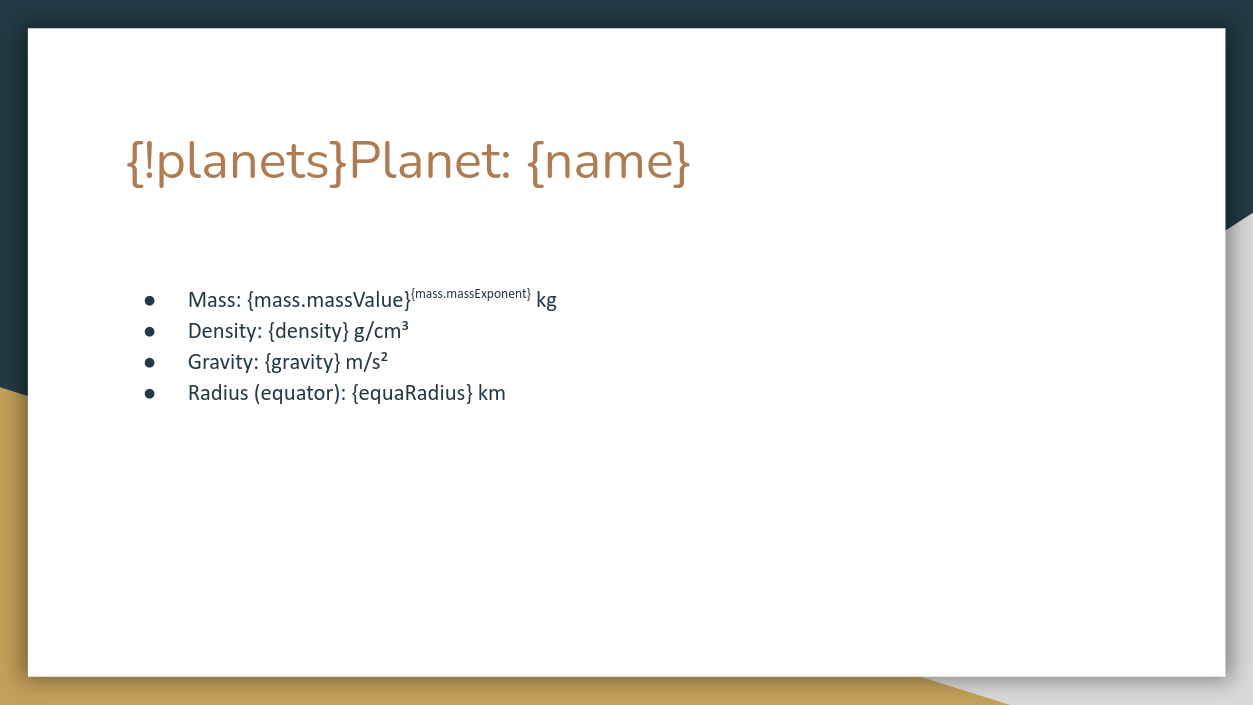 {!planets}Planet: {name}

- Mass: {mass.massValue}$^{\{mass.massExponent\}}$ kg
- Density: {density} g/cm³
- Gravity: {gravity} m/s²
- Radius (equator): {equaRadius} km